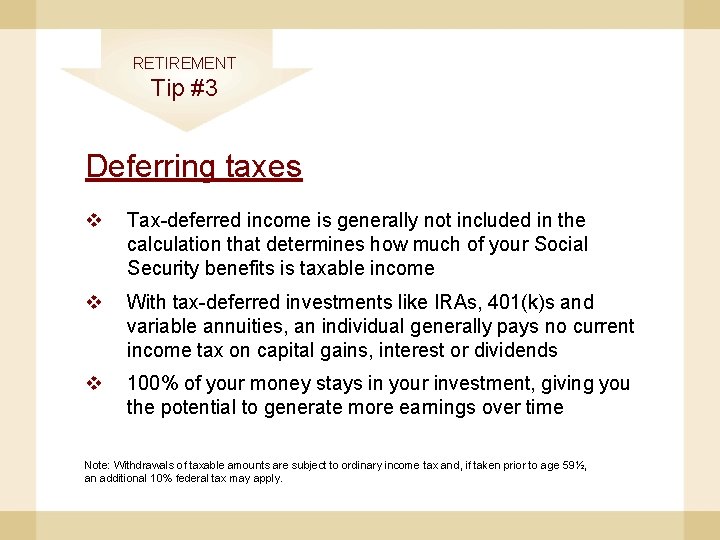 RETIREMENT
Tip #3

Deferring taxes

❖ Tax-deferred income is generally not included in the calculation that determines how much of your Social Security benefits is taxable income

❖ With tax-deferred investments like IRAs, 401(k)s and variable annuities, an individual generally pays no current income tax on capital gains, interest or dividends

❖ 100% of your money stays in your investment, giving you the potential to generate more earnings over time

Note: Withdrawals of taxable amounts are subject to ordinary income tax and, if taken prior to age 59½, an additional 10% federal tax may apply.